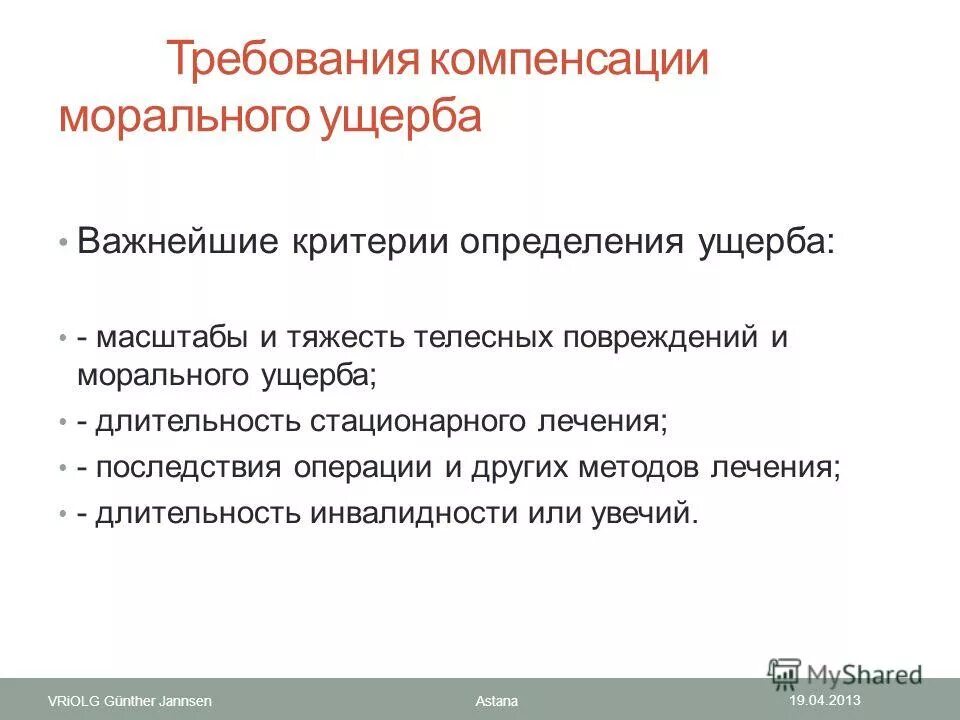 Требования компенсации морального ущерба

• Важнейшие критерии определения ущерба:

• - масштабы и тяжесть телесных повреждений и морального ущерба;
• - длительность стационарного лечения;
• - последствия операции и других методов лечения;
• - длительность инвалидности или увечий.

MyShared

VRiOLG Günther Jannsen Astana 19.04.2013